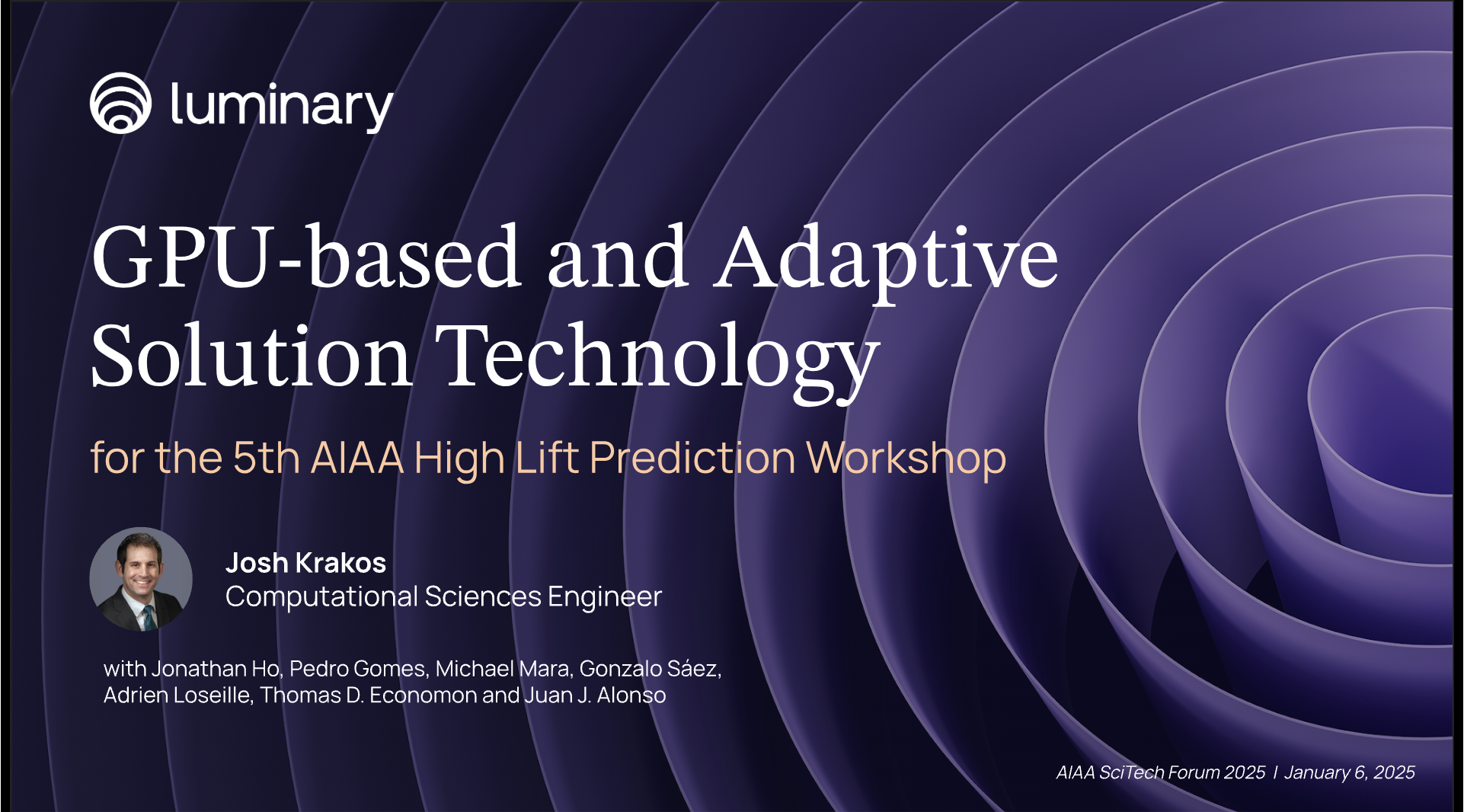 luminary

GPU-based and Adaptive Solution Technology

for the 5th AIAA High Lift Prediction Workshop

Josh Krakos
Computational Sciences Engineer

with Jonathan Ho, Pedro Gomes, Michael Mara, Gonzalo Sáez, Adrien Loseille, Thomas D. Economon and Juan J. Alonso

AIAA SciTech Forum 2025 | January 6, 2025